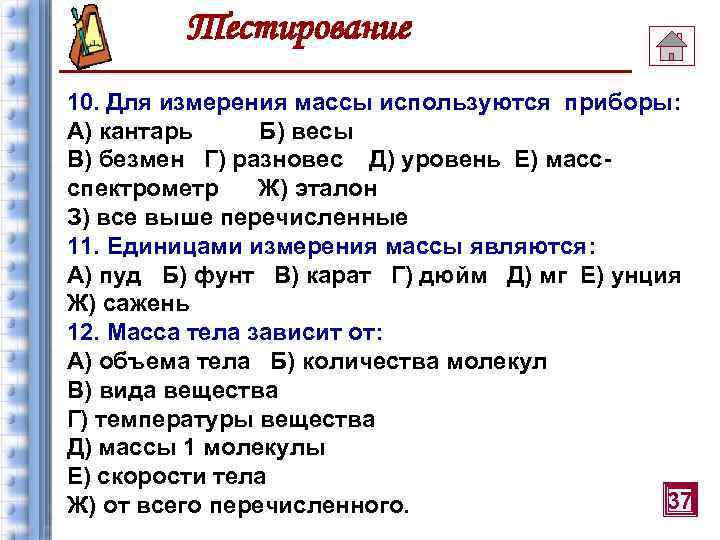 Тестирование

10. Для измерения массы используются приборы:
А) кантарь Б) весы
В) безмен Г) разновес Д) уровень Е) масс-спектрометр Ж) эталон
З) все выше перечисленные
11. Единицами измерения массы являются:
А) пуд Б) фунт В) карат Г) дюйм Д) мг Е) унция
Ж) сажень
12. Масса тела зависит от:
А) объема тела Б) количества молекул
В) вида вещества
Г) температуры вещества
Д) массы 1 молекулы
Е) скорости тела
Ж) от всего перечисленного.

37